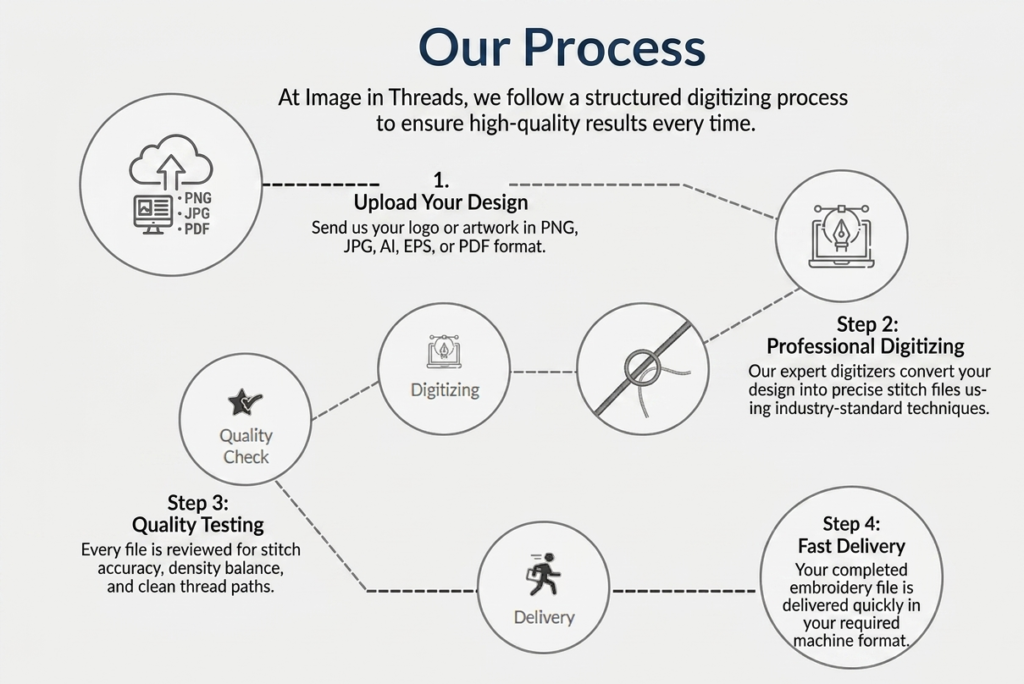 Our Process

At Image in Threads, we follow a structured digitizing process to ensure high-quality results every time.

• PNG
• JPG
• PDF

1.
Upload Your Design
Send us your logo or artwork in PNG, JPG, AI, EPS, or PDF format.

Step 2:
Professional Digitizing
Our expert digitizers convert your design into precise stitch files using industry-standard techniques.

Digitizing

Quality Check

Step 3:
Quality Testing
Every file is reviewed for stitch accuracy, density balance, and clean thread paths.

Delivery

Step 4:
Fast Delivery
Your completed embroidery file is delivered quickly in your required machine format.